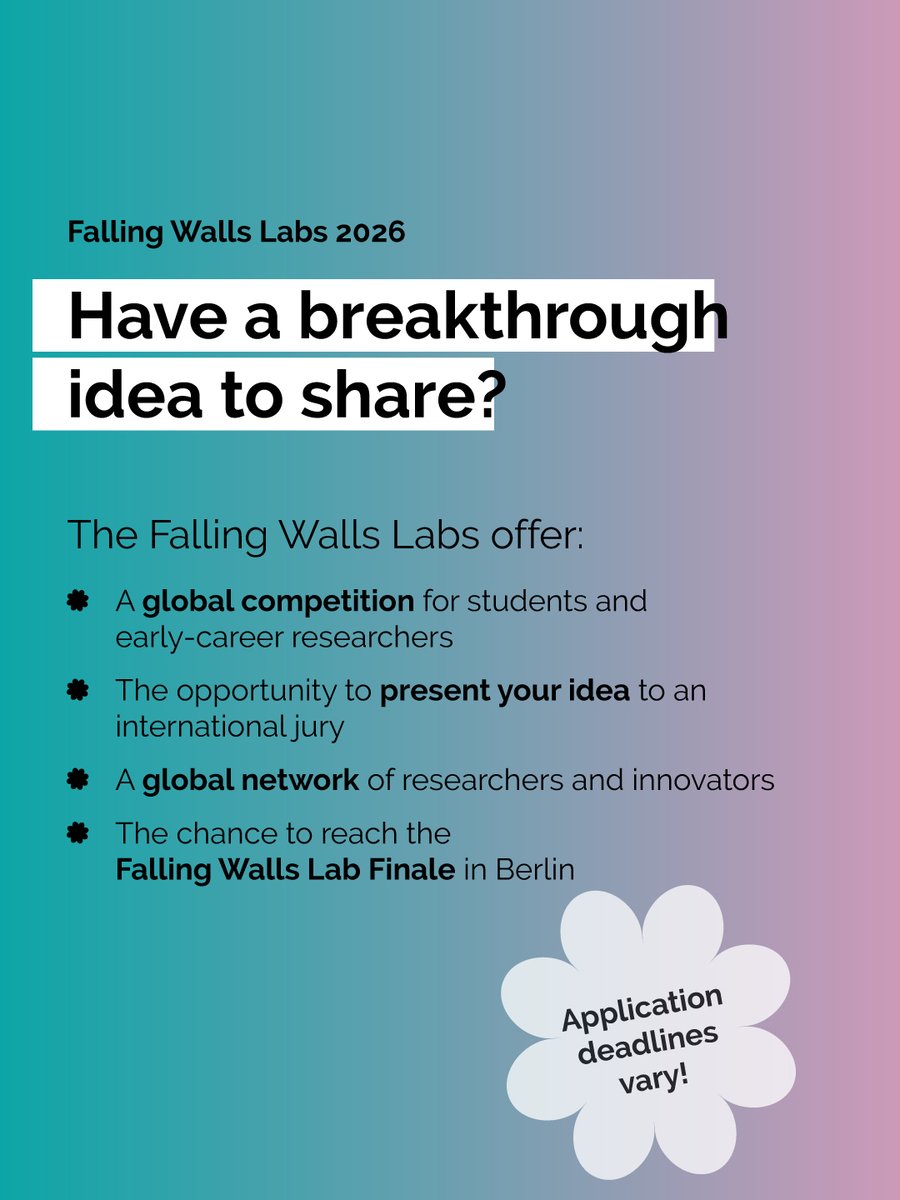 Falling Walls Labs 2026

Have a breakthrough idea to share?

The Falling Walls Labs offer:

A global competition for students and early-career researchers

The opportunity to present your idea to an international jury

A global network of researchers and innovators

The chance to reach the Falling Walls Lab Finale in Berlin

Application deadlines vary!